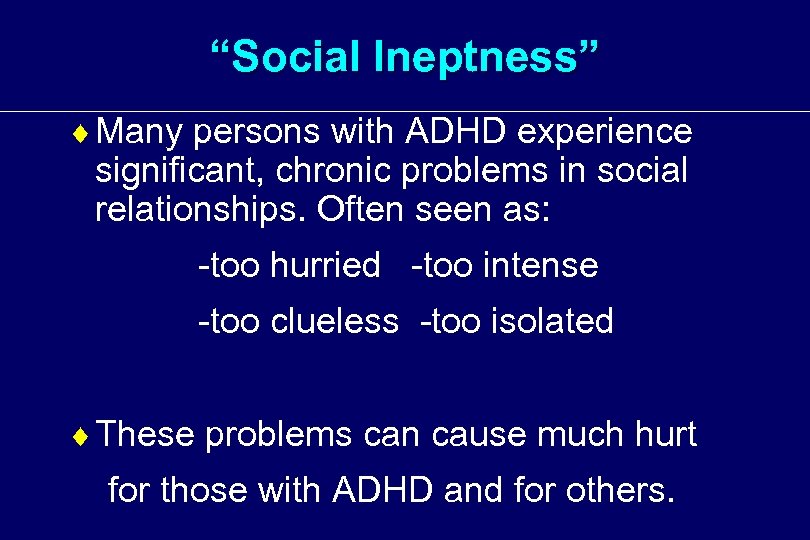 “Social Ineptness”

♦ Many persons with ADHD experience significant, chronic problems in social relationships. Often seen as:

-too hurried -too intense

-too clueless -too isolated

♦ These problems can cause much hurt for those with ADHD and for others.